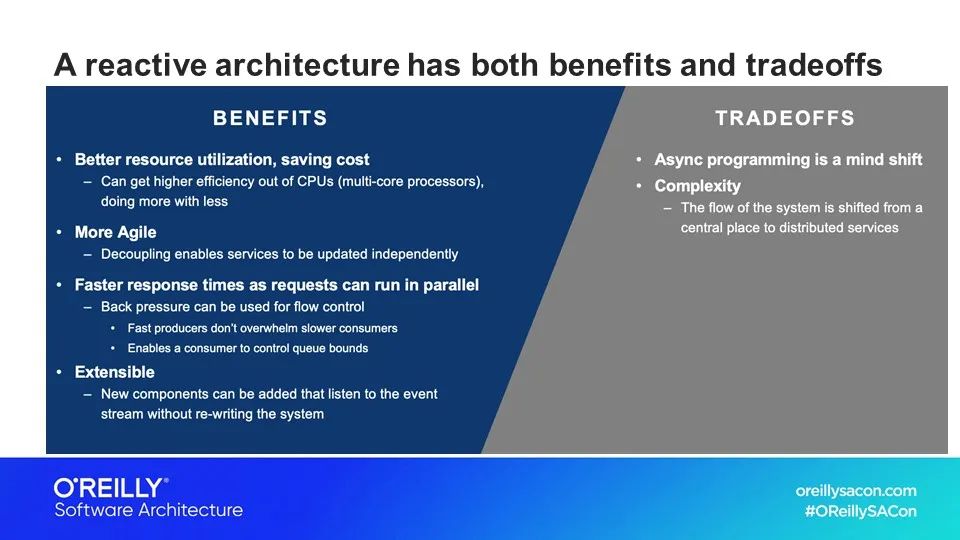 A reactive architecture has both benefits and tradeoffs

BENEFITS

• Better resource utilization, saving cost
 – Can get higher efficiency out of CPUs (multi-core processors), doing more with less

• More Agile
 – Decoupling enables services to be updated independently

• Faster response times as requests can run in parallel
 – Back pressure can be used for flow control
  • Fast producers don't overwhelm slower consumers
  • Enables a consumer to control queue bounds

• Extensible
 – New components can be added that listen to the event stream without re-writing the system

TRADEOFFS

• Async programming is a mind shift

• Complexity
 – The flow of the system is shifted from a central place to distributed services

O'REILLY®
Software Architecture

oreillysacon.com
#OReillySACon